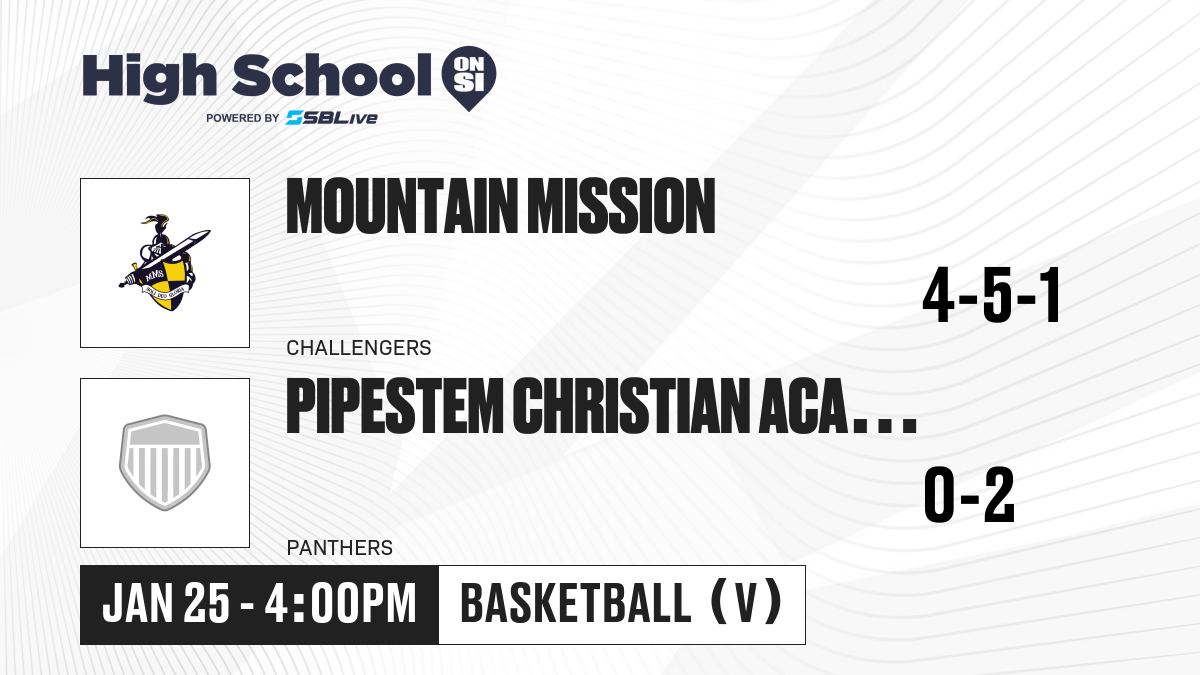 High School ON SI
POWERED BY SBLive

MOUNTAIN MISSION
4-5-1
CHALLENGERS

PIPESTEM CHRISTIAN ACA...
0-2
PANTHERS

JAN 25 - 4:00PM
BASKETBALL (V)